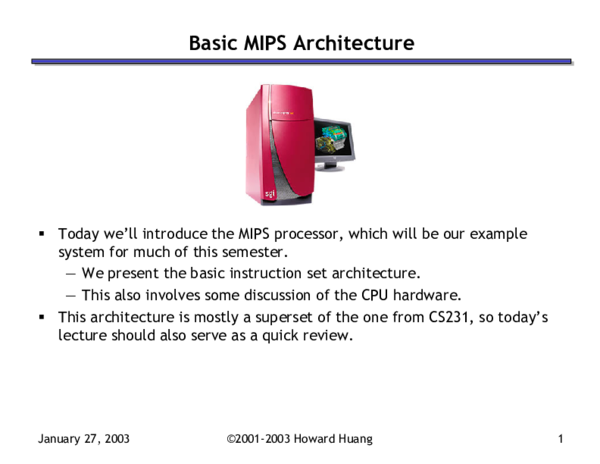 Basic MIPS Architecture

sgi

▪ Today we'll introduce the MIPS processor, which will be our example system for much of this semester.
 — We present the basic instruction set architecture.
 — This also involves some discussion of the CPU hardware.
▪ This architecture is mostly a superset of the one from CS231, so today's lecture should also serve as a quick review.

January 27, 2003 ©2001-2003 Howard Huang 1